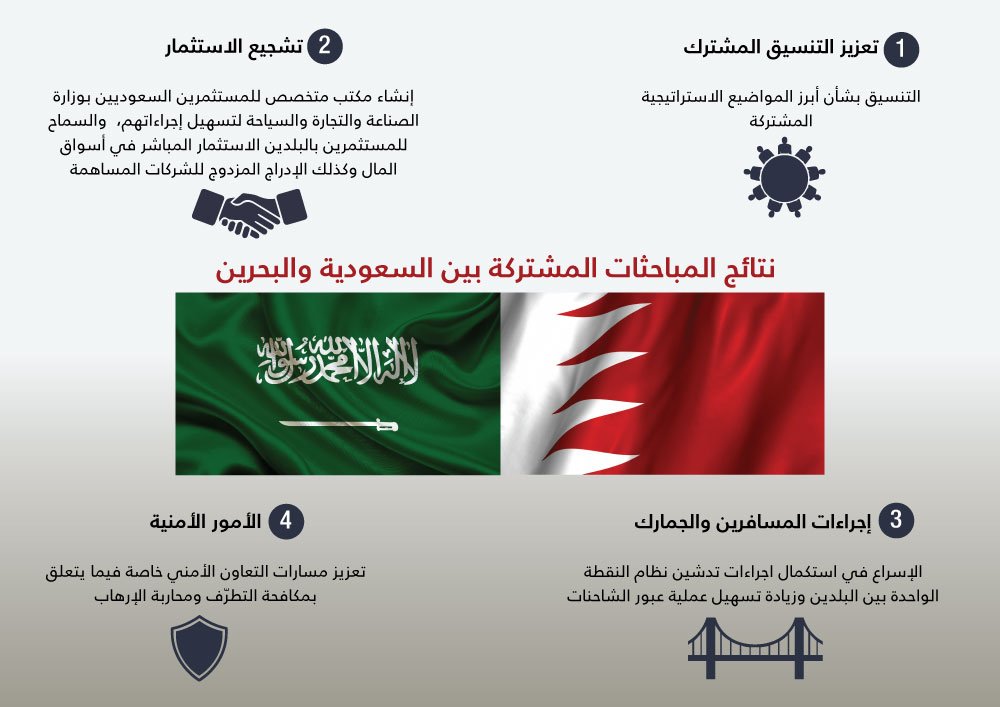 1 تعزيز التنسيق المشترك

التنسيق بشأن أبرز المواضيع الاستراتيجية المشتركة

2 تشجيع الاستثمار

إنشاء مكتب متخصص للمستثمرين السعوديين بوزارة الصناعة والتجارة والسياحة لتسهيل إجراءاتهم، والسماح للمستثمرين بالبلدين الاستثمار المباشر في أسواق المال وكذلك الإدراج المزدوج للشركات المساهمة

نتائج المباحثات المشتركة بين السعودية والبحرين

لا إله إلا الله محمد رسول الله

3 إجراءات المسافرين والجمارك

الإسراع في استكمال اجراءات تدشين نظام النقطة الواحدة بين البلدين وزيادة تسهيل عملية عبور الشاحنات

4 الأمور الأمنية

تعزيز مسارات التعاون الأمني خاصة فيما يتعلق بمكافحة التطرّف ومحاربة الإرهاب